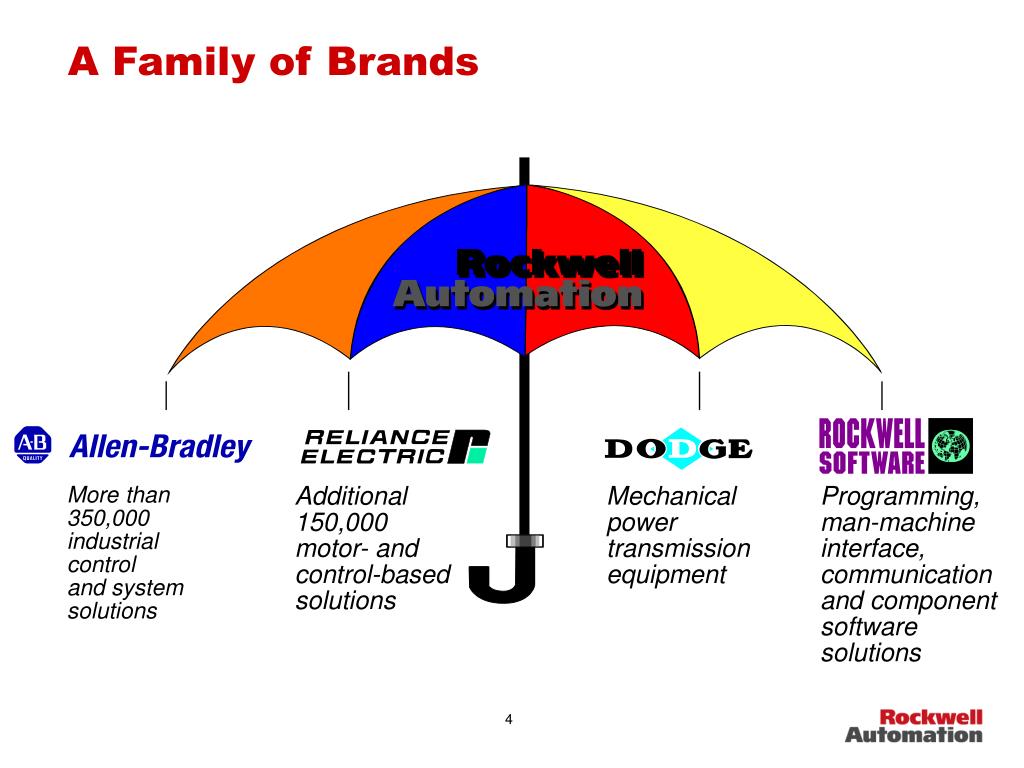 A Family of Brands

Rockwell Automation

AB QUALITY Allen-Bradley

More than 350,000 industrial control and system solutions

RELIANCE ELECTRIC

Additional 150,000 motor- and control-based solutions

DODGE

Mechanical power transmission equipment

ROCKWELL SOFTWARE

Programming, man-machine interface, communication and component software solutions

4

Rockwell Automation